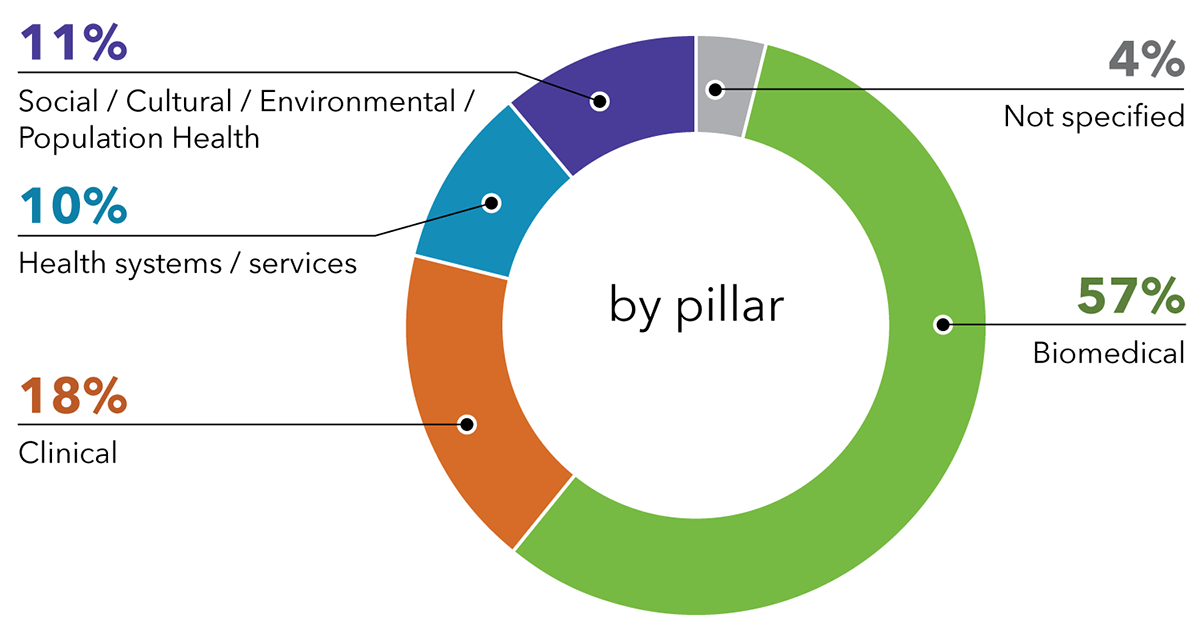 11%
Social / Cultural / Environmental / Population Health

10%
Health systems / services

18%
Clinical

by pillar

4%
Not specified

57%
Biomedical